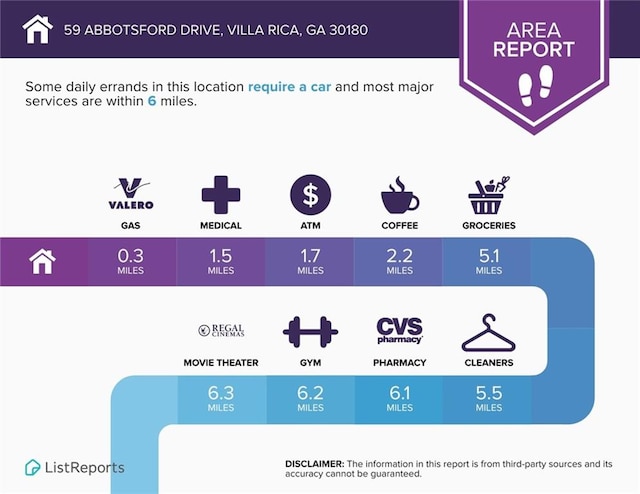 59 ABBOTSFORD DRIVE, VILLA RICA, GA 30180

AREA REPORT

Some daily errands in this location require a car and most major services are within 6 miles.

VALERO
GAS
MEDICAL
ATM
COFFEE
GROCERIES

0.3 MILES
1.5 MILES
1.7 MILES
2.2 MILES
5.1 MILES

REGAL CINEMAS
MOVIE THEATER
GYM
CVS pharmacy
PHARMACY
CLEANERS

6.3 MILES
6.2 MILES
6.1 MILES
5.5 MILES

ListReports

DISCLAIMER: The information in this report is from third-party sources and its accuracy cannot be guaranteed.